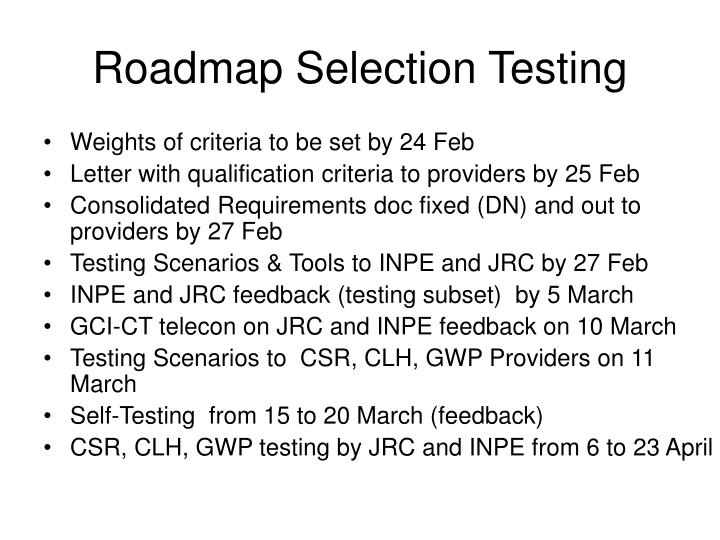 Roadmap Selection Testing

• Weights of criteria to be set by 24 Feb
• Letter with qualification criteria to providers by 25 Feb
• Consolidated Requirements doc fixed (DN) and out to providers by 27 Feb
• Testing Scenarios & Tools to INPE and JRC by 27 Feb
• INPE and JRC feedback (testing subset) by 5 March
• GCI-CT telecon on JRC and INPE feedback on 10 March
• Testing Scenarios to CSR, CLH, GWP Providers on 11 March
• Self-Testing from 15 to 20 March (feedback)
• CSR, CLH, GWP testing by JRC and INPE from 6 to 23 April